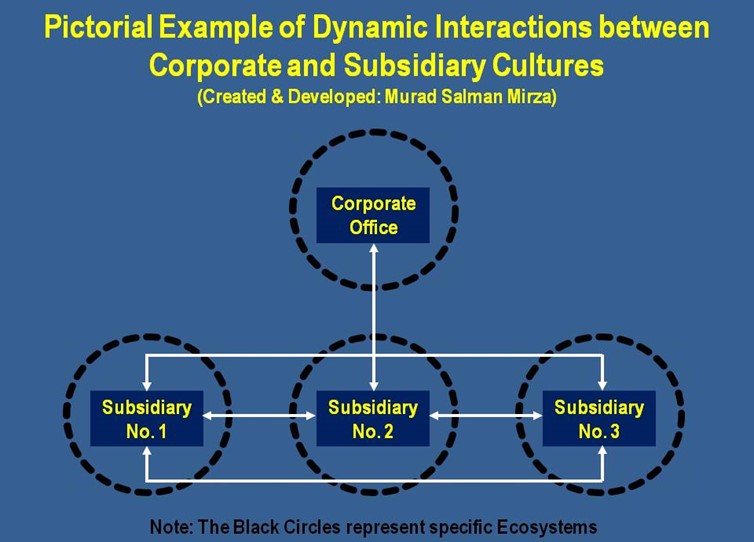 Pictorial Example of Dynamic Interactions between Corporate and Subsidiary Cultures
(Created & Developed: Murad Salman Mirza)

Corporate Office

Subsidiary No. 1

Subsidiary No. 2

Subsidiary No. 3

Note: The Black Circles represent specific Ecosystems